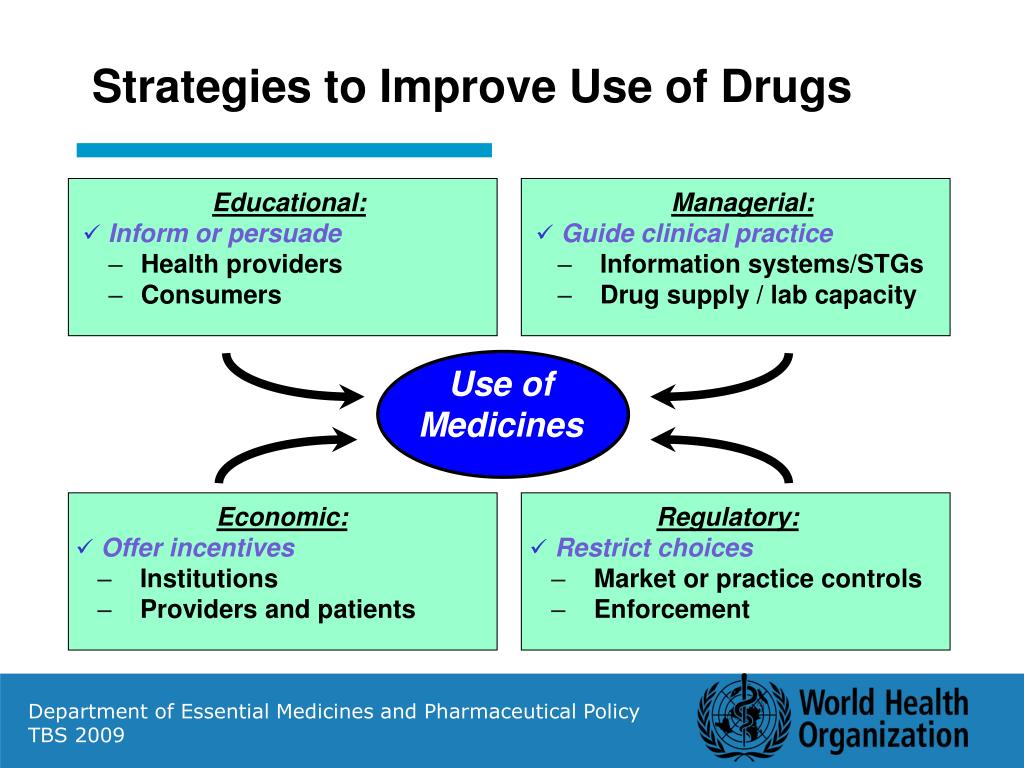 Strategies to Improve Use of Drugs

Educational:
✓ Inform or persuade
– Health providers
– Consumers

Managerial:
✓ Guide clinical practice
– Information systems/STGs
– Drug supply / lab capacity

Use of Medicines

Economic:
✓ Offer incentives
– Institutions
– Providers and patients

Regulatory:
✓ Restrict choices
– Market or practice controls
– Enforcement

Department of Essential Medicines and Pharmaceutical Policy
TBS 2009

World Health Organization